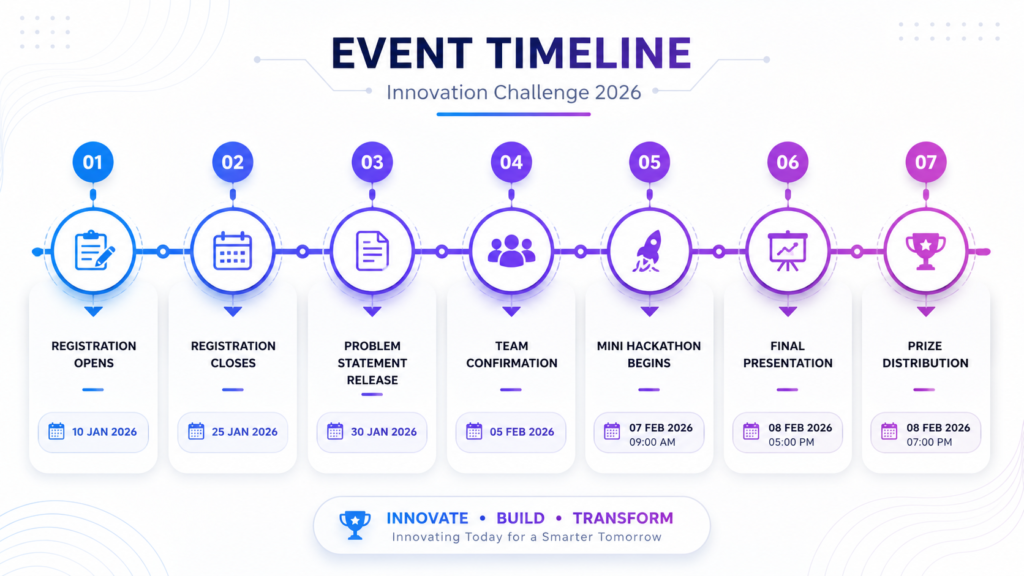 EVENT TIMELINE

Innovation Challenge 2026

01

REGISTRATION OPENS

10 JAN 2026

02

REGISTRATION CLOSES

25 JAN 2026

03

PROBLEM STATEMENT RELEASE

30 JAN 2026

04

TEAM CONFIRMATION

05 FEB 2026

05

MINI HACKATHON BEGINS

07 FEB 2026
09:00 AM

06

FINAL PRESENTATION

08 FEB 2026
05:00 PM

07

PRIZE DISTRIBUTION

08 FEB 2026
07:00 PM

INNOVATE • BUILD • TRANSFORM

Innovating Today for a Smarter Tomorrow